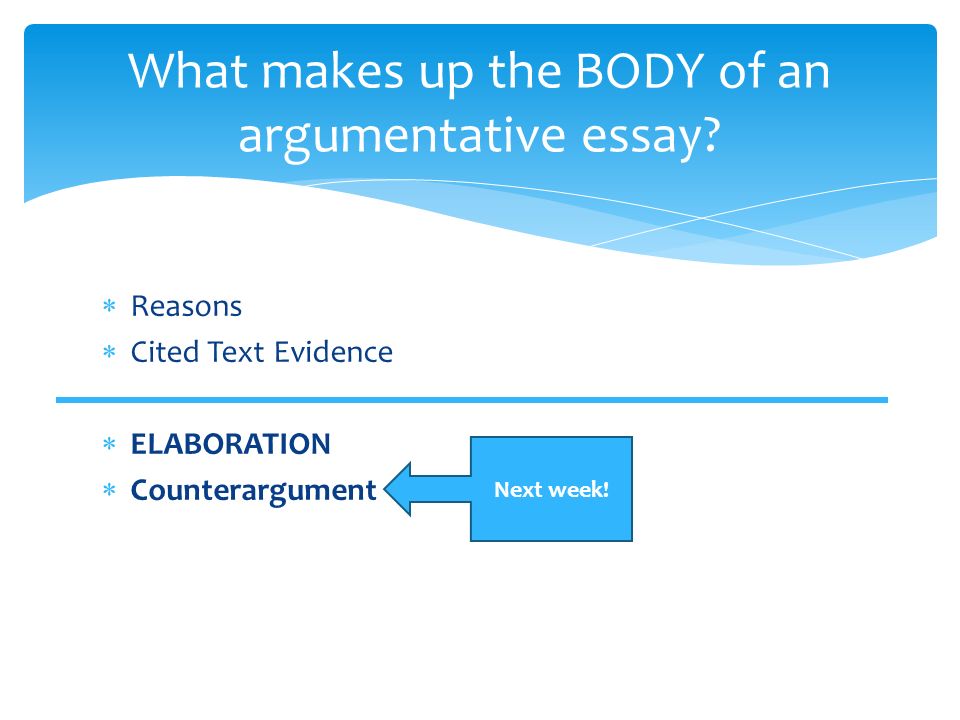 What makes up the BODY of an argumentative essay?

* Reasons
* Cited Text Evidence

* ELABORATION
* Counterargument

Next week!